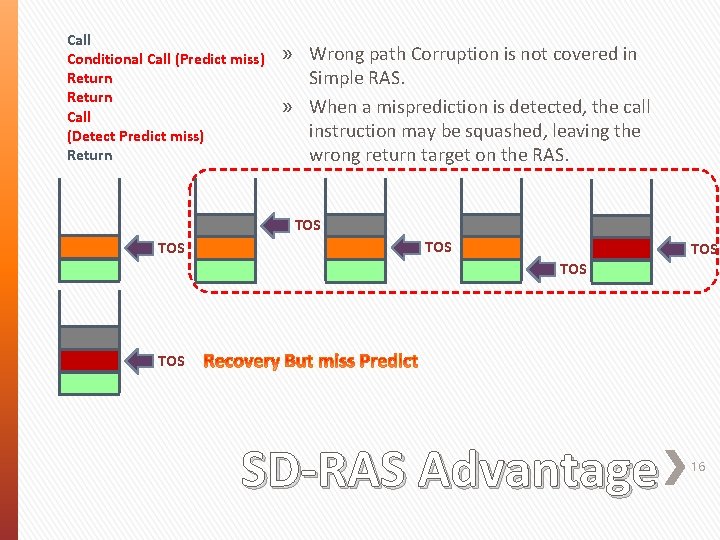 Call
Conditional Call (Predict miss)
Return
Return
Call
(Detect Predict miss)
Return

» Wrong path Corruption is not covered in Simple RAS.

» When a misprediction is detected, the call instruction may be squashed, leaving the wrong return target on the RAS.

TOS

TOS

TOS

TOS

TOS

TOS

Recovery But miss Predict

SD-RAS Advantage

16